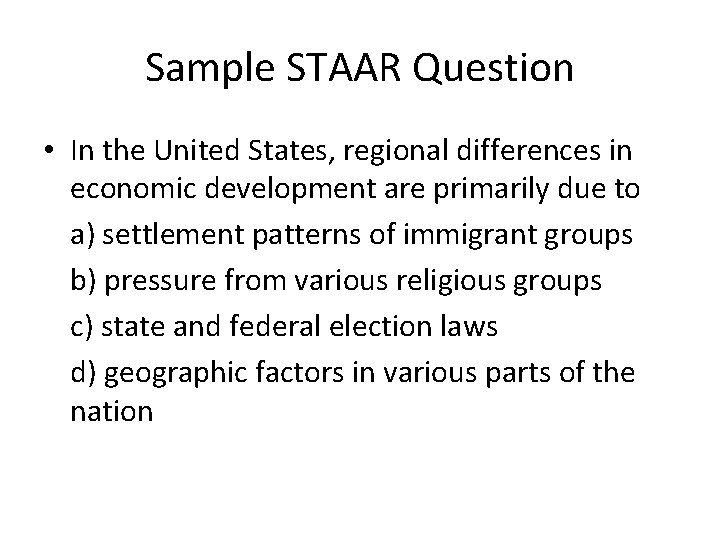 Sample STAAR Question

• In the United States, regional differences in economic development are primarily due to

a) settlement patterns of immigrant groups

b) pressure from various religious groups

c) state and federal election laws

d) geographic factors in various parts of the nation